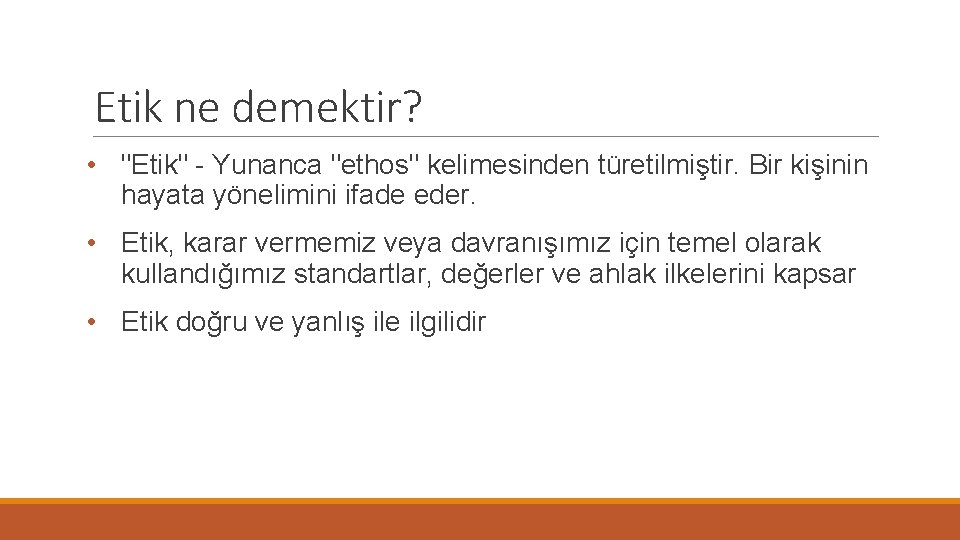 Etik ne demektir?

• "Etik" - Yunanca "ethos" kelimesinden türetilmiştir. Bir kişinin hayata yönelimini ifade eder.

• Etik, karar vermemiz veya davranışımız için temel olarak kullandığımız standartlar, değerler ve ahlak ilkelerini kapsar

• Etik doğru ve yanlış ile ilgilidir